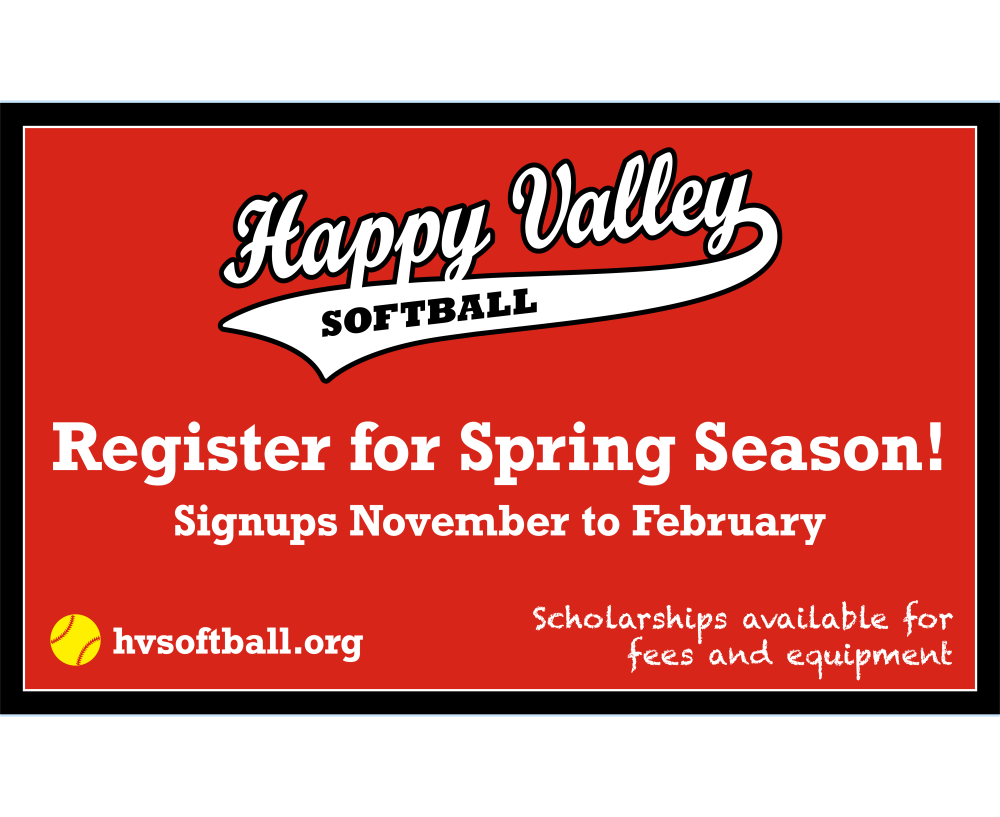 Happy Valley
SOFTBALL

Register for Spring Season!

Signups November to February

hvsoftball.org

Scholarships available for fees and equipment